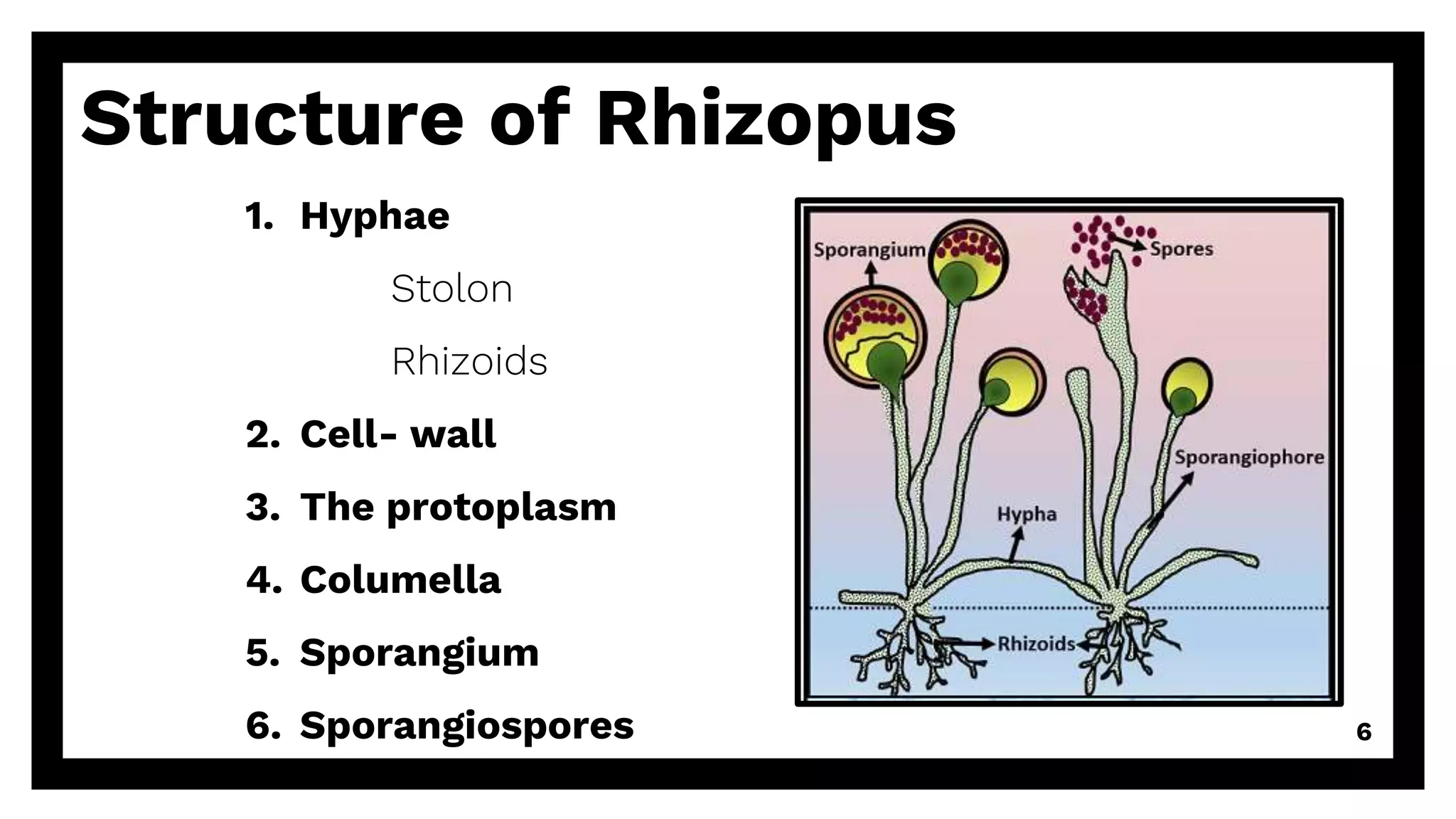 Structure of Rhizopus

1. Hyphae

Stolon

Rhizoids

2. Cell- wall

3. The protoplasm

4. Columella

5. Sporangium

6. Sporangiospores

Sporangium

Spores

Sporangiophore

Hypha

Rhizoids

6